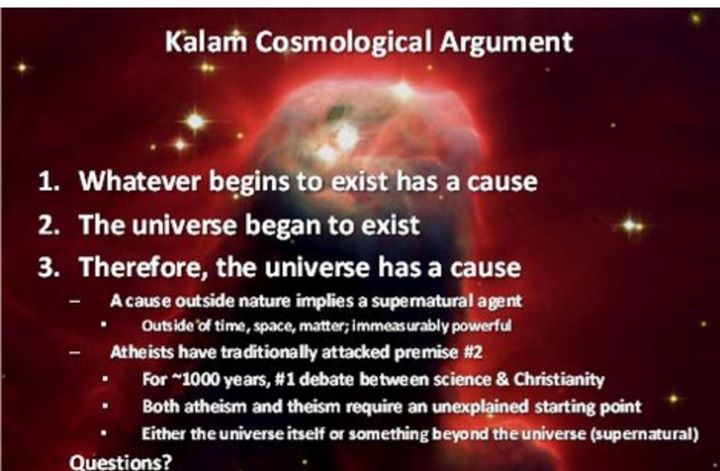 Kalam Cosmological Argument

1. Whatever begins to exist has a cause
2. The universe began to exist
3. Therefore, the universe has a cause
   – A cause outside nature implies a supernatural agent
     ▪ Outside of time, space, matter; immeasurably powerful
   – Atheists have traditionally attacked premise #2
     ▪ For ~1000 years, #1 debate between science & Christianity
     ▪ Both atheism and theism require an unexplained starting point
     ▪ Either the universe itself or something beyond the universe (supernatural)

Questions?